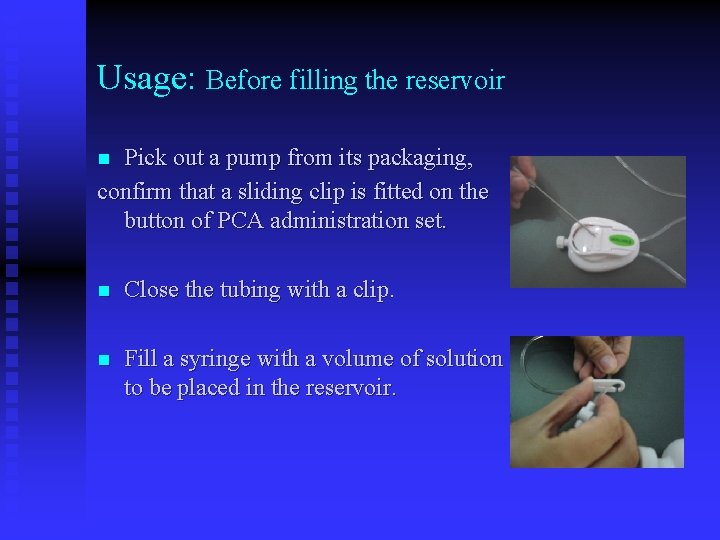 Usage: Before filling the reservoir

■ Pick out a pump from its packaging, confirm that a sliding clip is fitted on the button of PCA administration set.

■ Close the tubing with a clip.

■ Fill a syringe with a volume of solution to be placed in the reservoir.